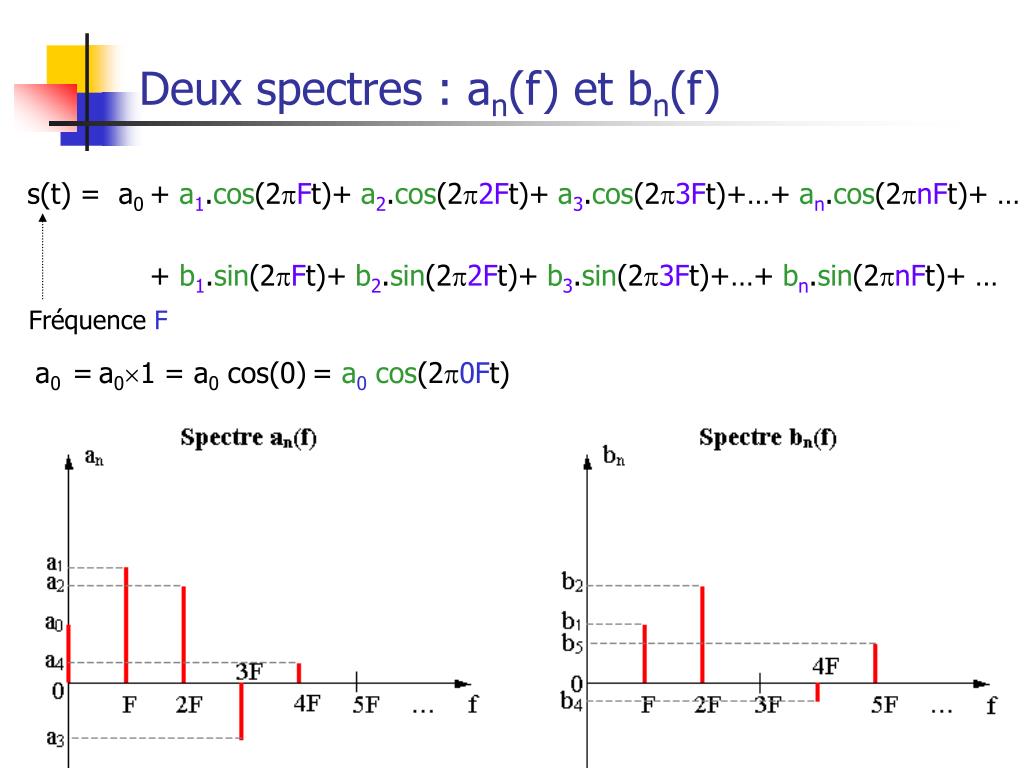 Deux spectres : $a_n(f)$ et $b_n(f)$

$s(t) = a_0 + a_1.\cos(2\pi Ft) + a_2.\cos(2\pi 2Ft) + a_3.\cos(2\pi 3Ft) + \ldots + a_n.\cos(2\pi nFt) + \ldots$

$+ b_1.\sin(2\pi Ft) + b_2.\sin(2\pi 2Ft) + b_3.\sin(2\pi 3Ft) + \ldots + b_n.\sin(2\pi nFt) + \ldots$

Fréquence F

$a_0 = a_0 \times 1 = a_0 \cos(0) = a_0 \cos(2\pi 0Ft)$

Spectre $a_n(f)$

$a_n$

$a_1$
$a_2$
$a_0$
$a_4$
0
$a_3$
F 2F 3F 4F 5F … f

Spectre $b_n(f)$

$b_n$

$b_2$
$b_1$
$b_5$
0
$b_4$
F 2F 3F 4F 5F … f